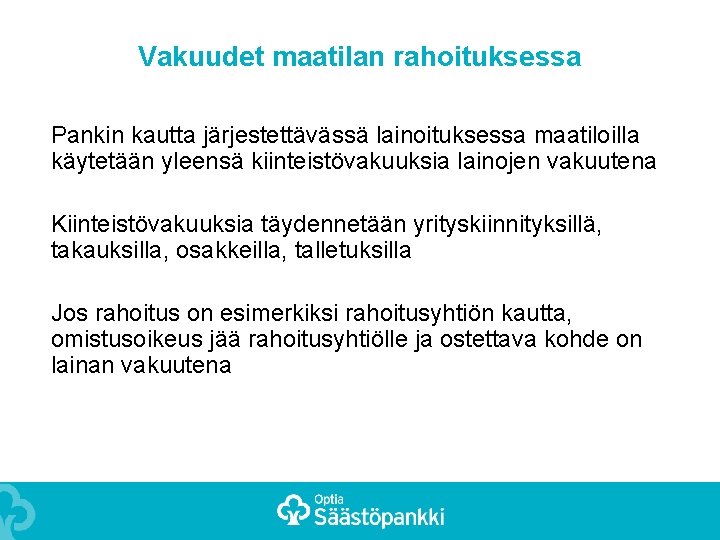 Vakuudet maatilan rahoituksessa

Pankin kautta järjestettävässä lainoituksessa maatiloilla käytetään yleensä kiinteistövakuuksia lainojen vakuutena

Kiinteistövakuuksia täydennetään yrityskiinnityksillä, takauksilla, osakkeilla, talletuksilla

Jos rahoitus on esimerkiksi rahoitusyhtiön kautta, omistusoikeus jää rahoitusyhtiölle ja ostettava kohde on lainan vakuutena

Optia
Säästöpankki